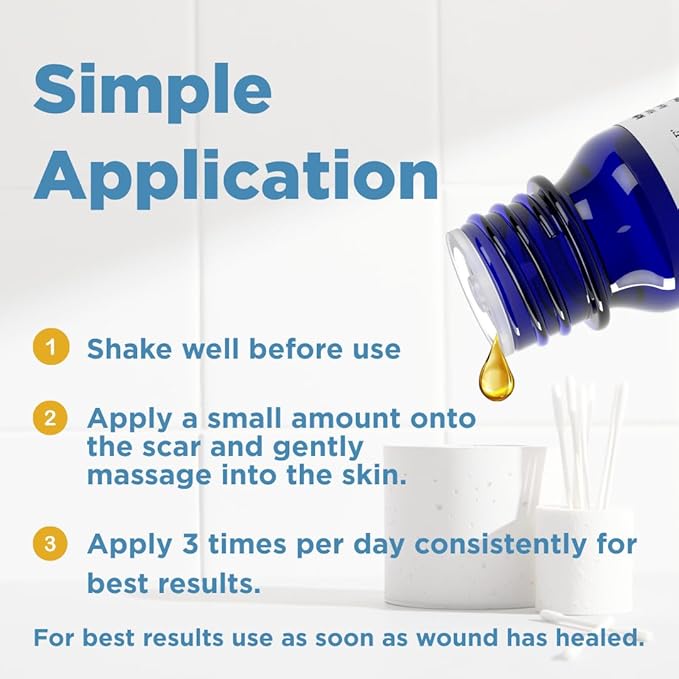 Simple Application

1 Shake well before use

2 Apply a small amount onto the scar and gently massage into the skin.

3 Apply 3 times per day consistently for best results.

For best results use as soon as wound has healed.